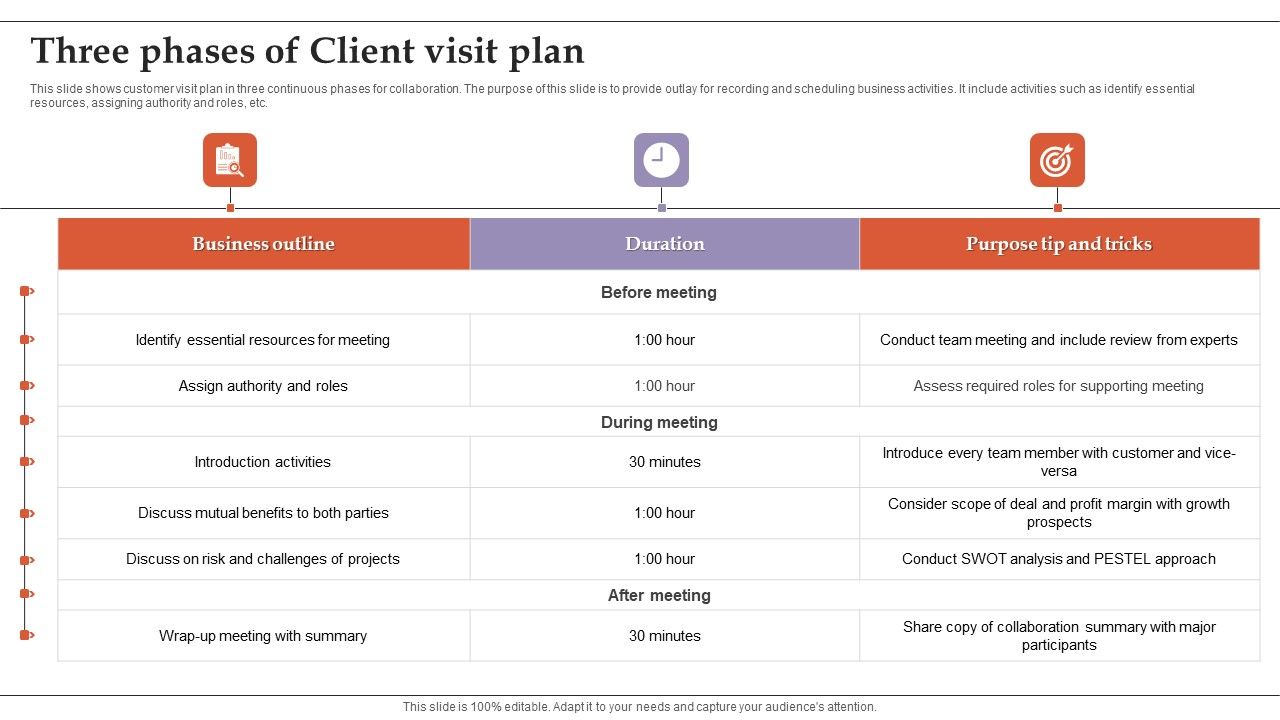 Three phases of Client visit plan

This slide shows customer visit plan in three continuous phases for collaboration. The purpose of this slide is to provide outlay for recording and scheduling business activities. It include activities such as identify essential resources, assigning authority and roles, etc.

| Business outline | Duration | Purpose tip and tricks |
|---|---|---|
| Before meeting | | |
| Identify essential resources for meeting | 1:00 hour | Conduct team meeting and include review from experts |
| Assign authority and roles | 1:00 hour | Assess required roles for supporting meeting |
| During meeting | | |
| Introduction activities | 30 minutes | Introduce every team member with customer and vice-versa |
| Discuss mutual benefits to both parties | 1:00 hour | Consider scope of deal and profit margin with growth prospects |
| Discuss on risk and challenges of projects | 1:00 hour | Conduct SWOT analysis and PESTEL approach |
| After meeting | | |
| Wrap-up meeting with summary | 30 minutes | Share copy of collaboration summary with major participants |

This slide is 100% editable. Adapt it to your needs and capture your audience's attention.